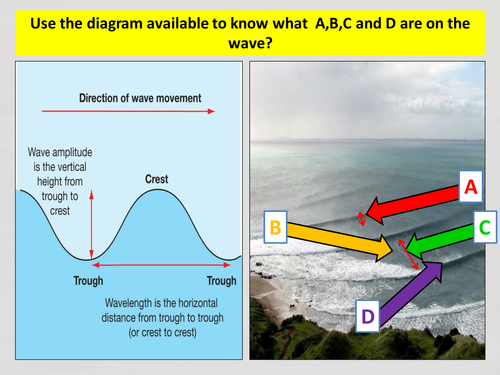 Use the diagram available to know what A,B,C and D are on the wave?

Direction of wave movement

Wave amplitude is the vertical height from trough to crest

Crest

Trough

Trough

Wavelength is the horizontal distance from trough to trough (or crest to crest)

A

B

C

D